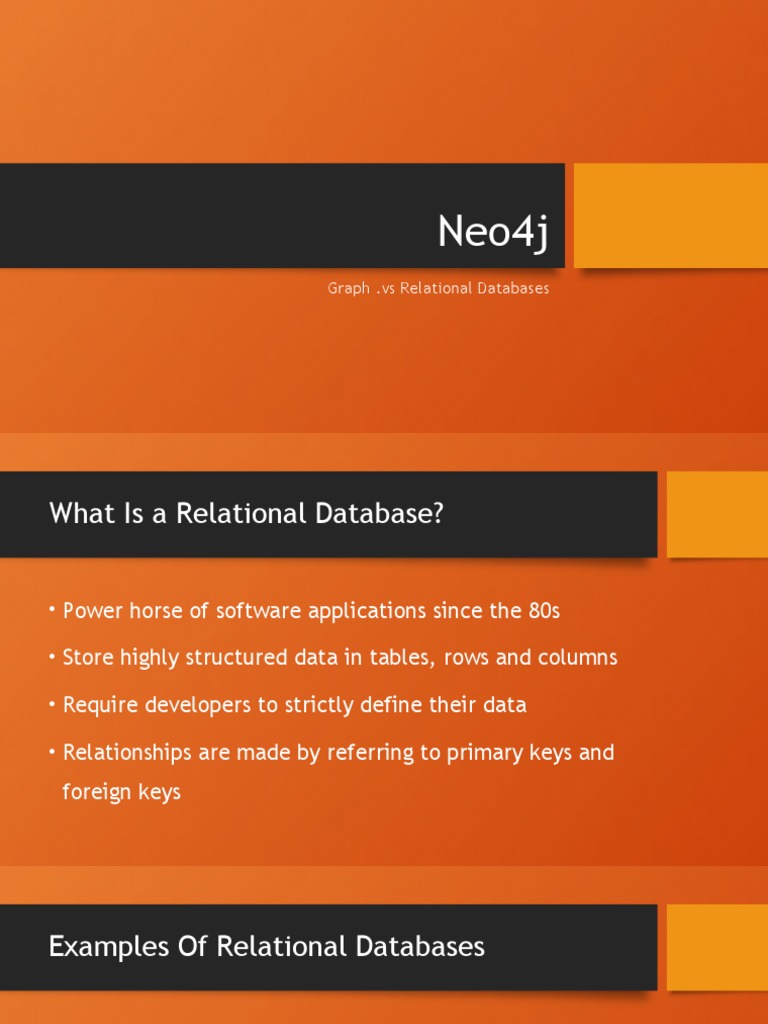 Neo4j

Graph .vs Relational Databases

What Is a Relational Database?

• Power horse of software applications since the 80s
• Store highly structured data in tables, rows and columns
• Require developers to strictly define their data
• Relationships are made by referring to primary keys and foreign keys

Examples Of Relational Databases